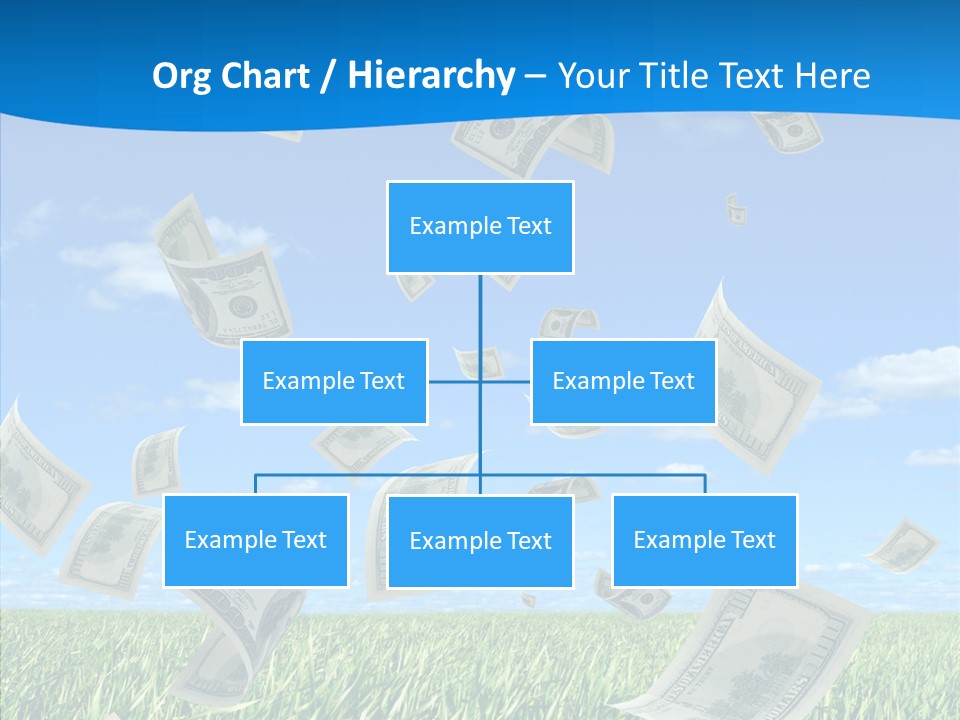 Org Chart / Hierarchy – Your Title Text Here

Example Text

Example Text

Example Text

Example Text

Example Text

Example Text